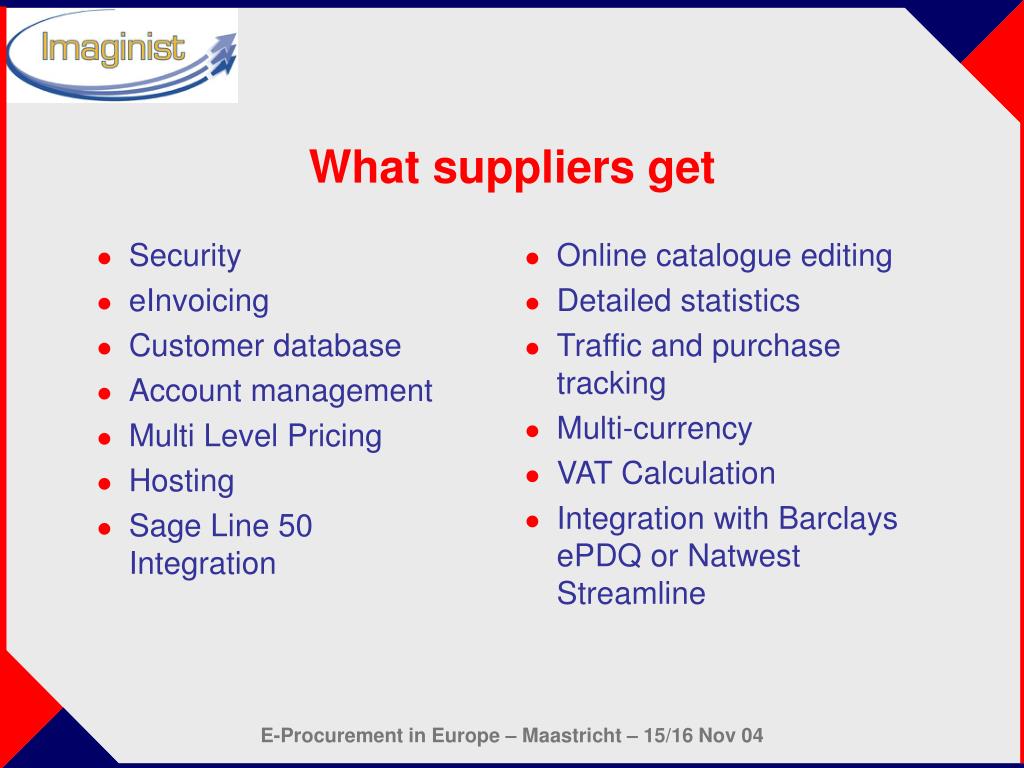 Imaginist

What suppliers get

- Security
- eInvoicing
- Customer database
- Account management
- Multi Level Pricing
- Hosting
- Sage Line 50 Integration

- Online catalogue editing
- Detailed statistics
- Traffic and purchase tracking
- Multi-currency
- VAT Calculation
- Integration with Barclays ePDQ or Natwest Streamline

E-Procurement in Europe – Maastricht – 15/16 Nov 04